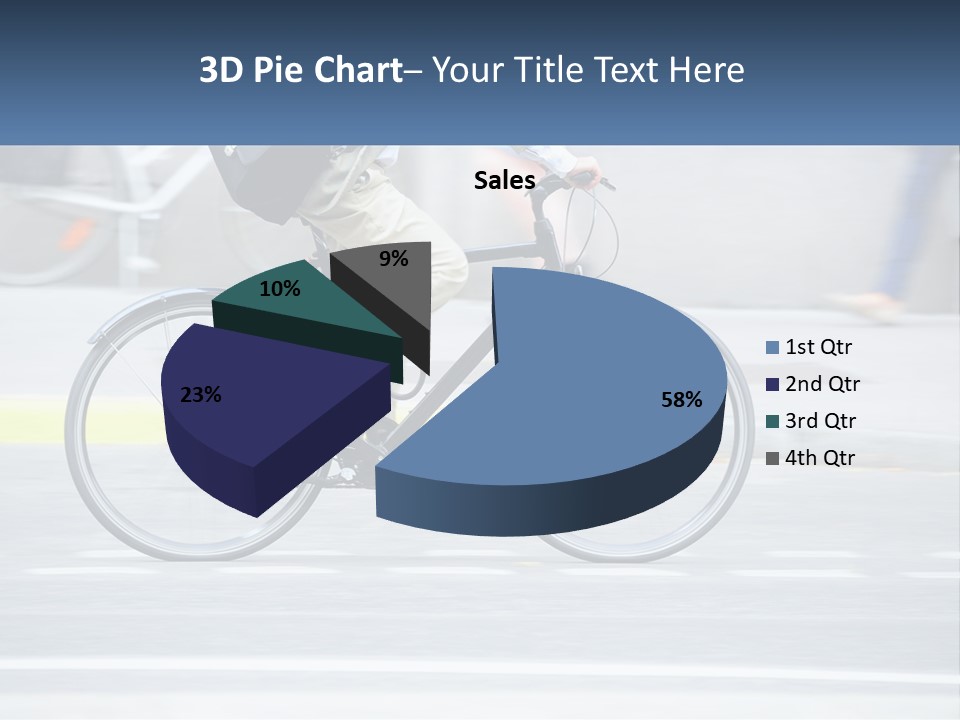 3D Pie Chart– Your Title Text Here

Sales

9%

10%

23%

58%

1st Qtr
2nd Qtr
3rd Qtr
4th Qtr